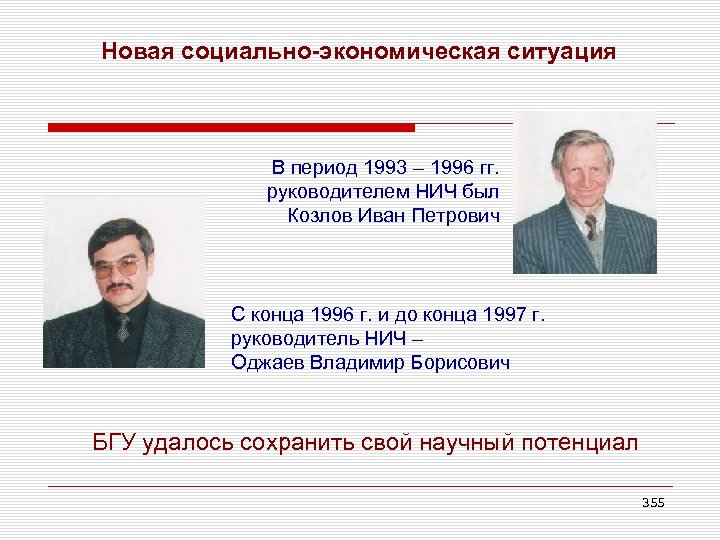 Новая социально-экономическая ситуация

В период 1993 – 1996 гг. руководителем НИЧ был Козлов Иван Петрович

С конца 1996 г. и до конца 1997 г. руководитель НИЧ – Оджаев Владимир Борисович

БГУ удалось сохранить свой научный потенциал

355